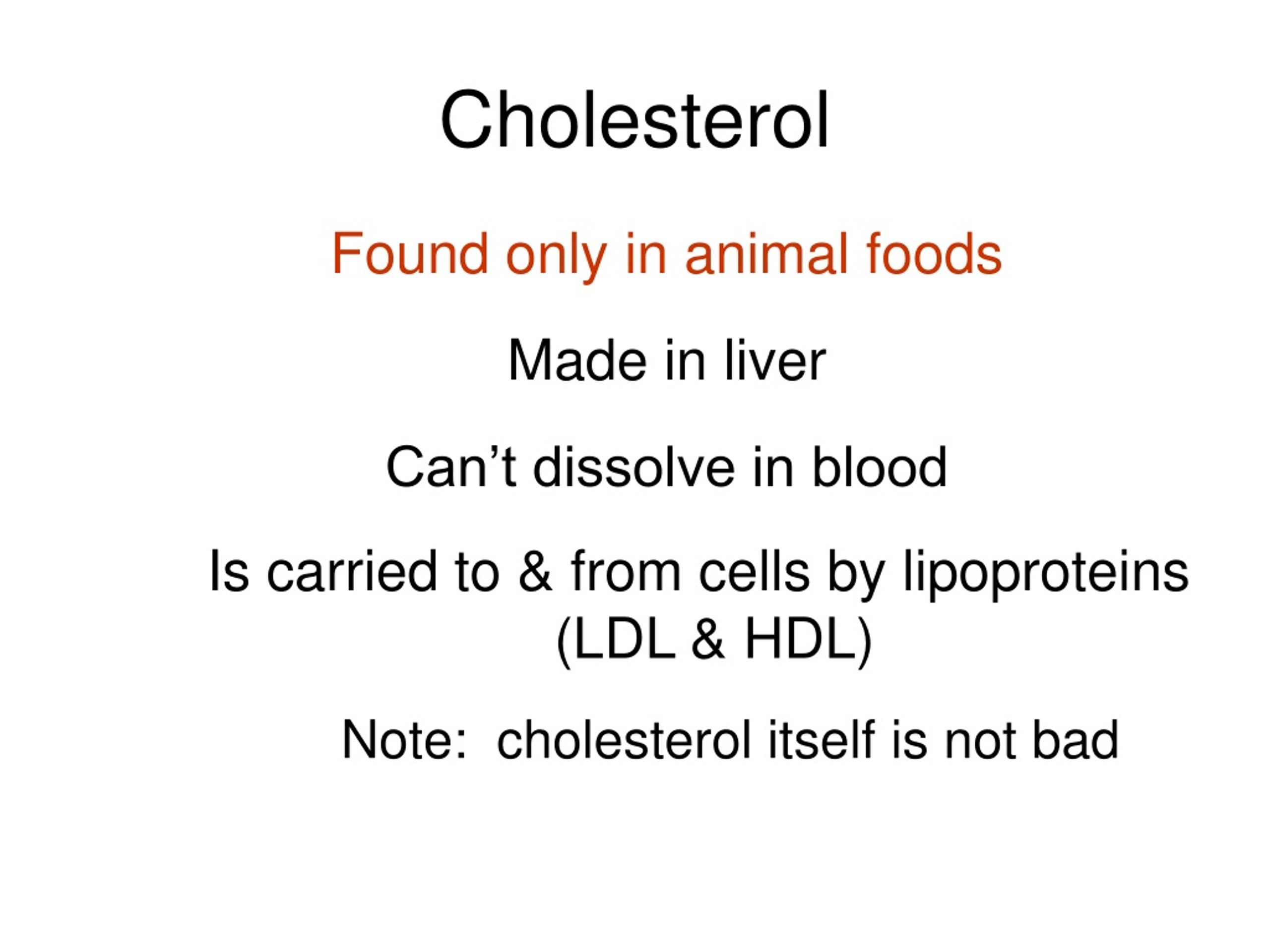 Cholesterol

Found only in animal foods

Made in liver

Can’t dissolve in blood

Is carried to & from cells by lipoproteins (LDL & HDL)

Note:  cholesterol itself is not bad